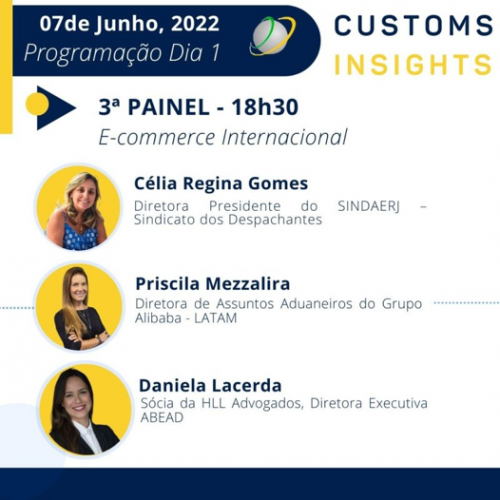 07de Junho, 2022
Programação Dia 1

CUSTOMS
INSIGHTS

3ª PAINEL - 18h30
E-commerce Internacional

Célia Regina Gomes
Diretora Presidente do SINDAERJ – Sindicato dos Despachantes

Priscila Mezzalira
Diretora de Assuntos Aduaneiros do Grupo Alibaba - LATAM

Daniela Lacerda
Sócia da HLL Advogados, Diretora Executiva ABEAD